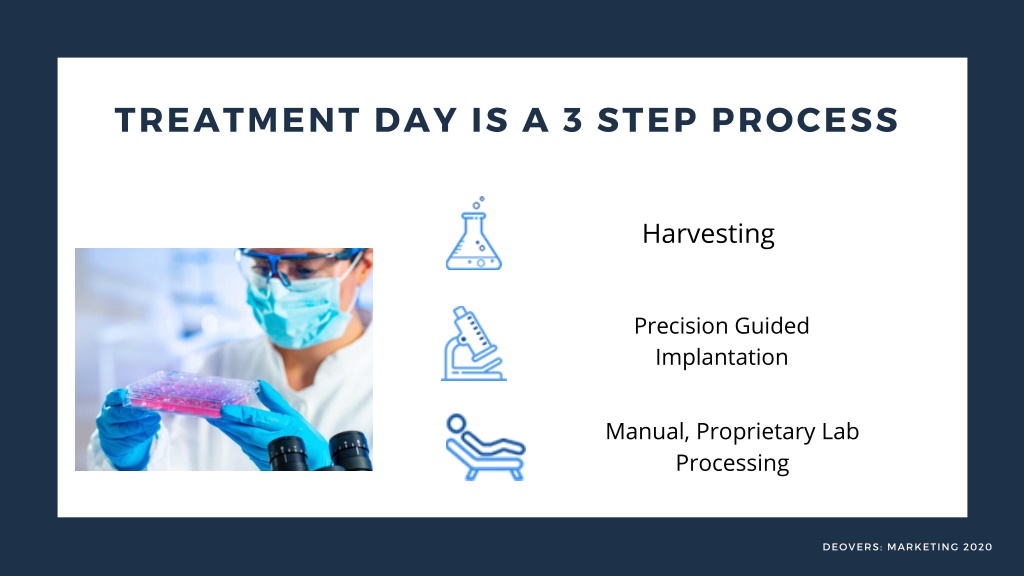 TREATMENT DAY IS A 3 STEP PROCESS

Harvesting

Precision Guided Implantation

Manual, Proprietary Lab Processing

DEOVERS: MARKETING 2020